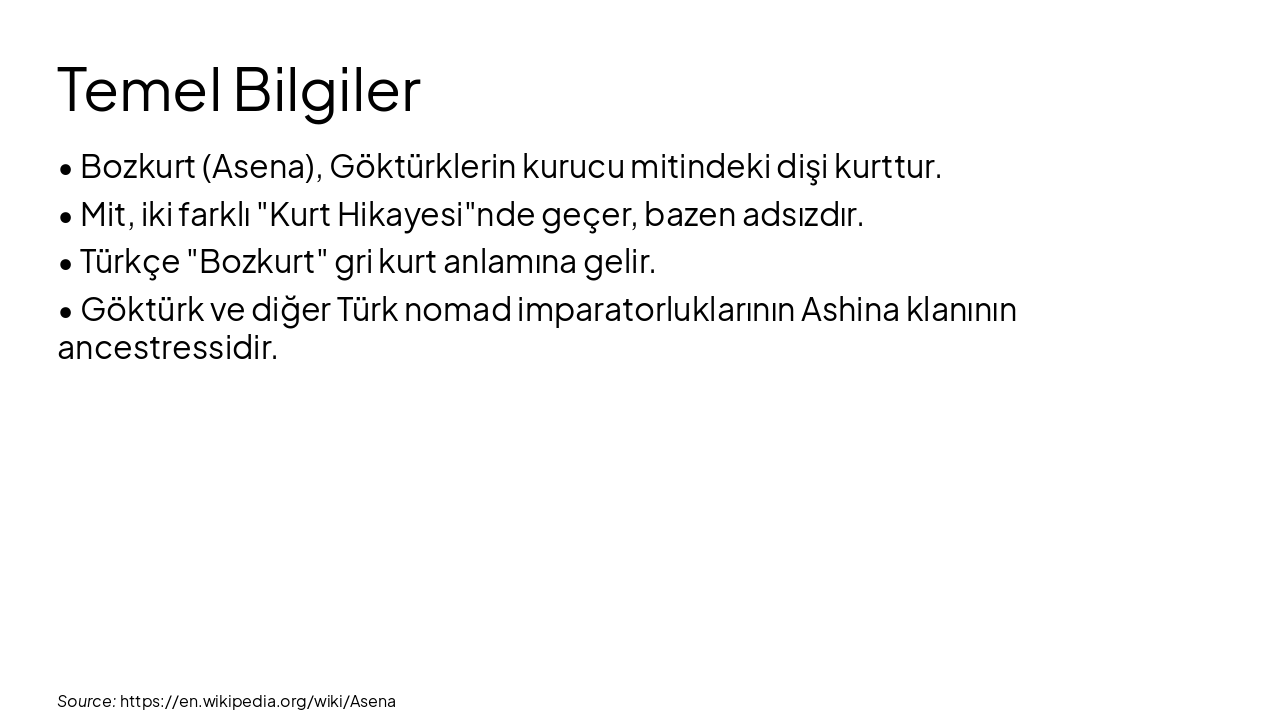 Temel Bilgiler

• Bozkurt (Asena), Göktürklerin kurucu mitindeki dişi kurttur.

• Mit, iki farklı "Kurt Hikayesi"nde geçer, bazen adsızdır.

• Türkçe "Bozkurt" gri kurt anlamına gelir.

• Göktürk ve diğer Türk nomad imparatorluklarının Ashina klanının ancestressidir.

Source: https://en.wikipedia.org/wiki/Asena